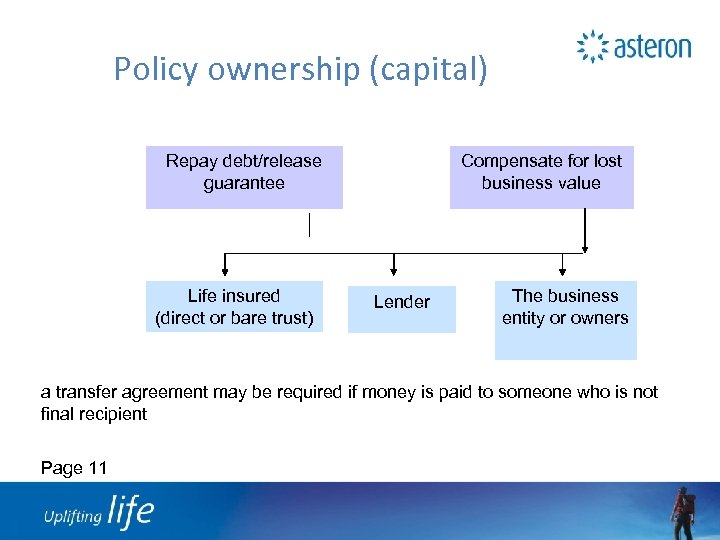 asteron

Policy ownership (capital)

Repay debt/release guarantee

Compensate for lost business value

Life insured (direct or bare trust)

Lender

The business entity or owners

a transfer agreement may be required if money is paid to someone who is not final recipient

Page 11

Uplifting life